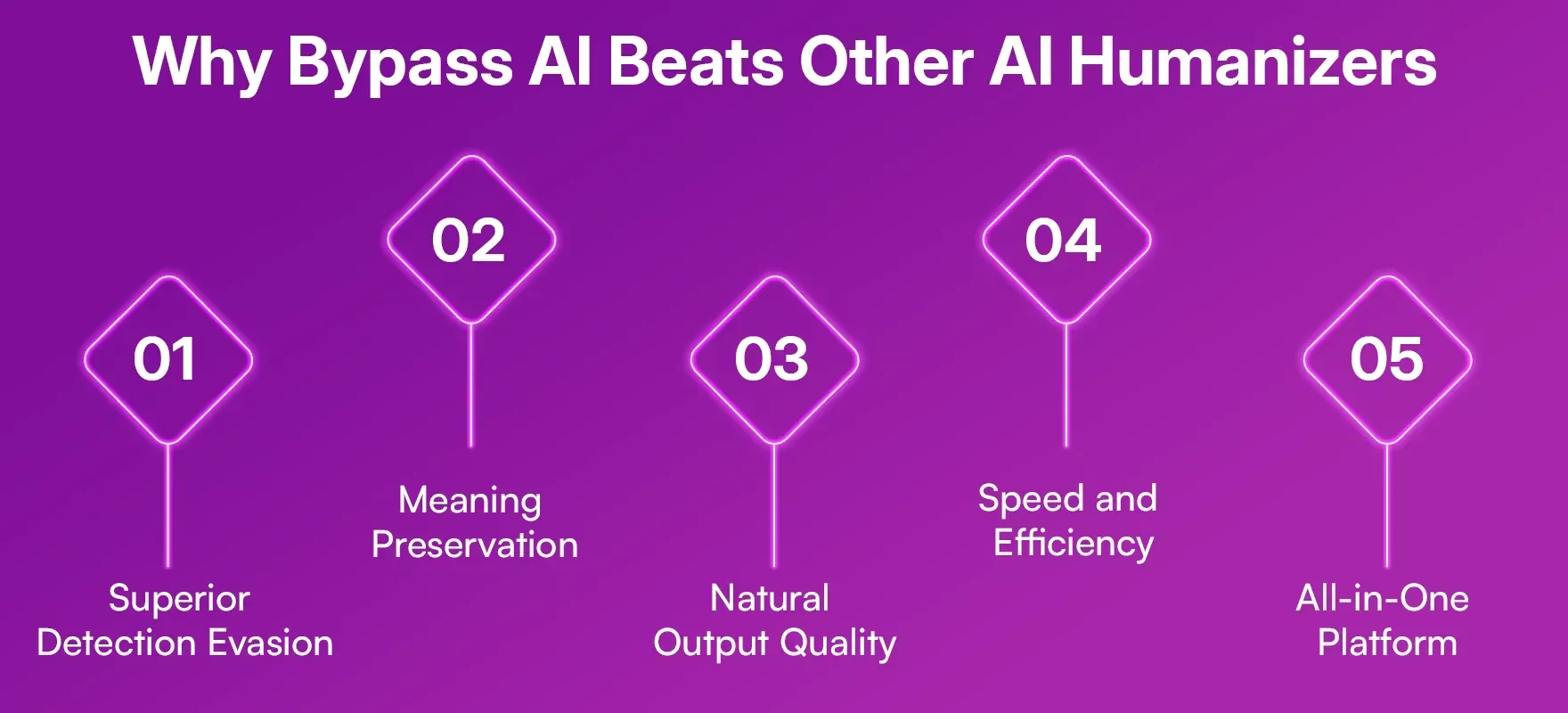 Why Bypass AI Beats Other AI Humanizers

01

Superior Detection Evasion

02

Meaning Preservation

03

Natural Output Quality

04

Speed and Efficiency

05

All-in-One Platform